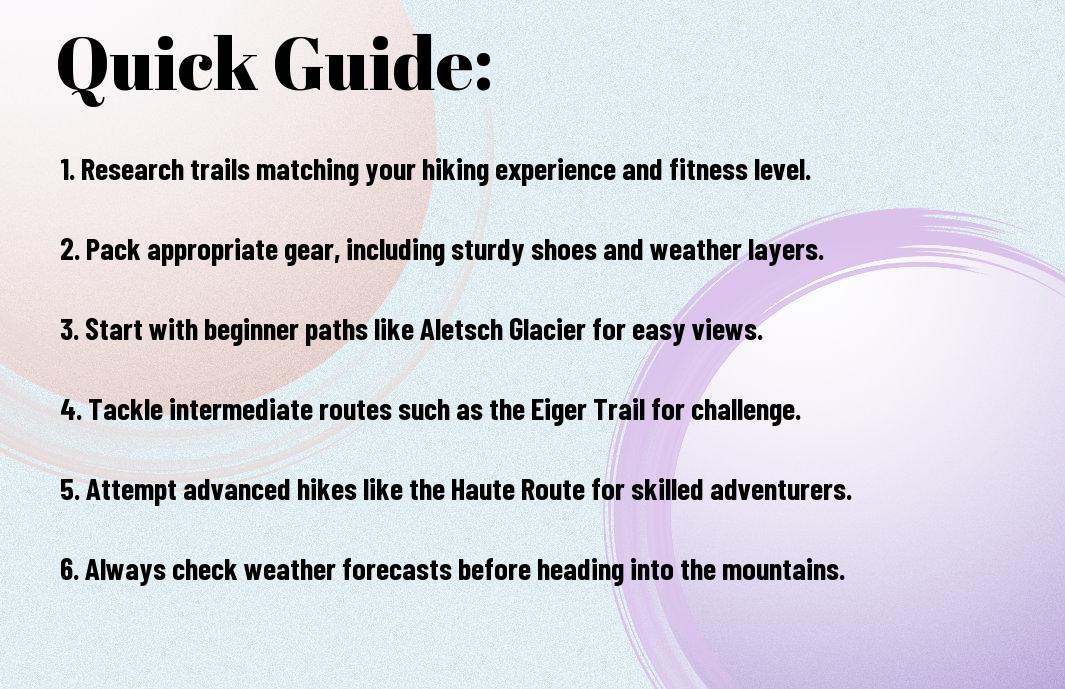 Quick Guide:

1. Research trails matching your hiking experience and fitness level.

2. Pack appropriate gear, including sturdy shoes and weather layers.

3. Start with beginner paths like Aletsch Glacier for easy views.

4. Tackle intermediate routes such as the Eiger Trail for challenge.

5. Attempt advanced hikes like the Haute Route for skilled adventurers.

6. Always check weather forecasts before heading into the mountains.